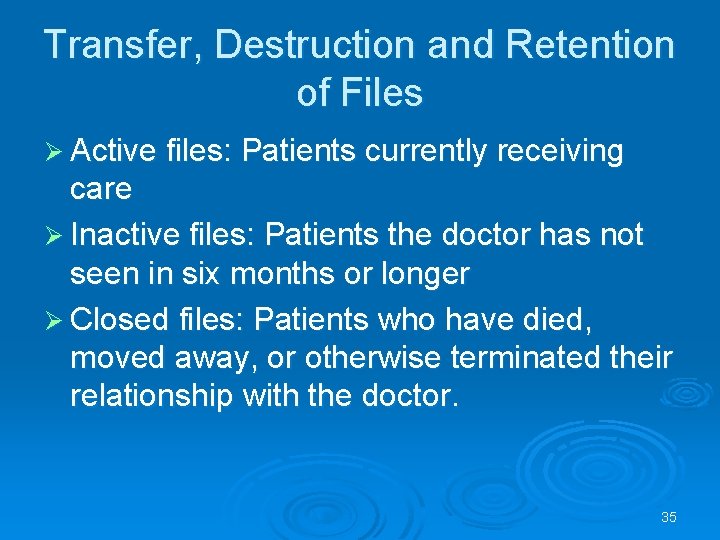 Transfer, Destruction and Retention of Files

➢ Active files: Patients currently receiving care

➢ Inactive files: Patients the doctor has not seen in six months or longer

➢ Closed files: Patients who have died, moved away, or otherwise terminated their relationship with the doctor.

35